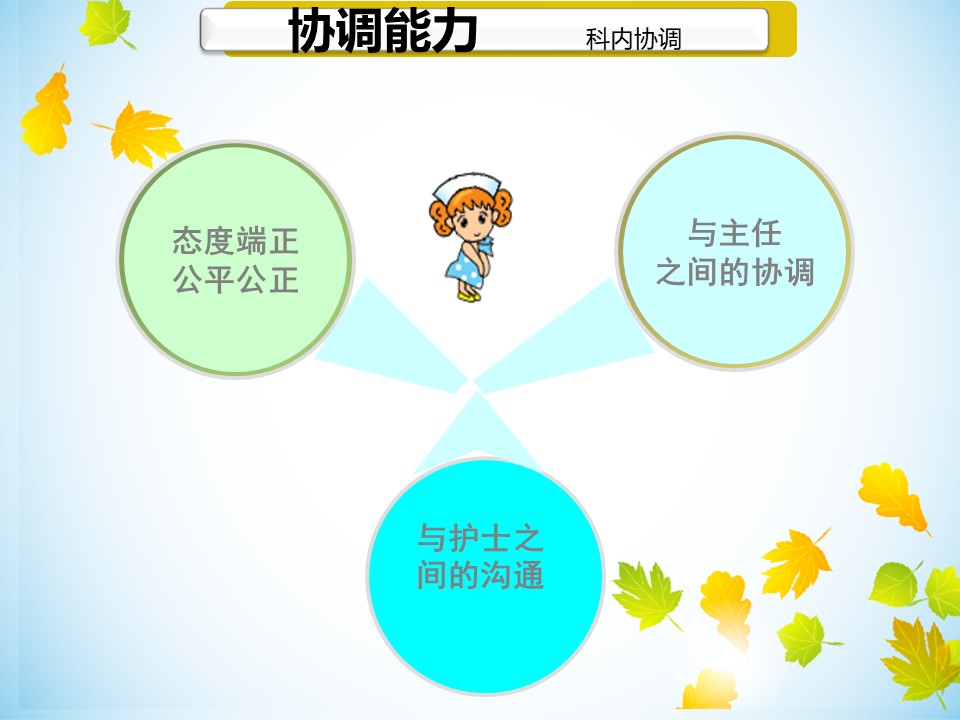 协调能力 科内协调

态度端正
公平公正

与主任
之间的协调

与护士之
间的沟通